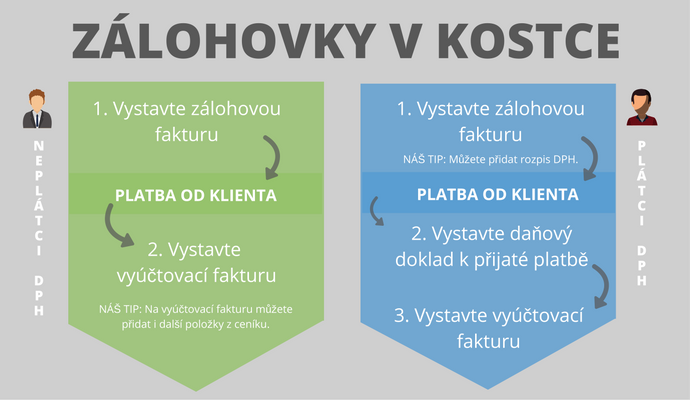 ZÁLOHOVKY V KOSTCE

NEPLÁTCI DPH

1. Vystavte zálohovou fakturu

PLATBA OD KLIENTA

2. Vystavte vyúčtovací fakturu

NÁŠ TIP: Na vyúčtovací fakturu můžete přidat i další položky z ceníku.

1. Vystavte zálohovou fakturu

NÁŠ TIP: Můžete přidat rozpis DPH.

PLATBA OD KLIENTA

2. Vystavte daňový doklad k přijaté platbě

3. Vystavte vyúčtovací fakturu

PLÁTCI DPH